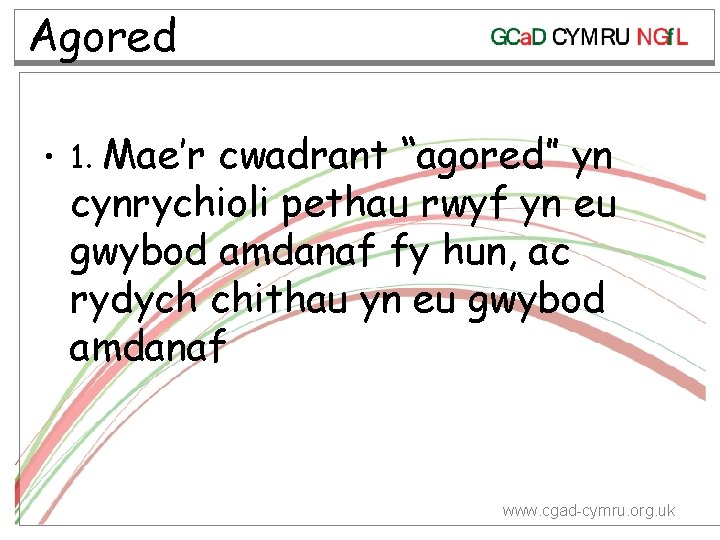 Agored

GCaD CYMRU NGfL

• 1. Mae'r cwadrant "agored" yn cynrychioli pethau rwyf yn eu gwybod amdanaf fy hun, ac rydych chithau yn eu gwybod amdanaf

www.cgad-cymru.org.uk